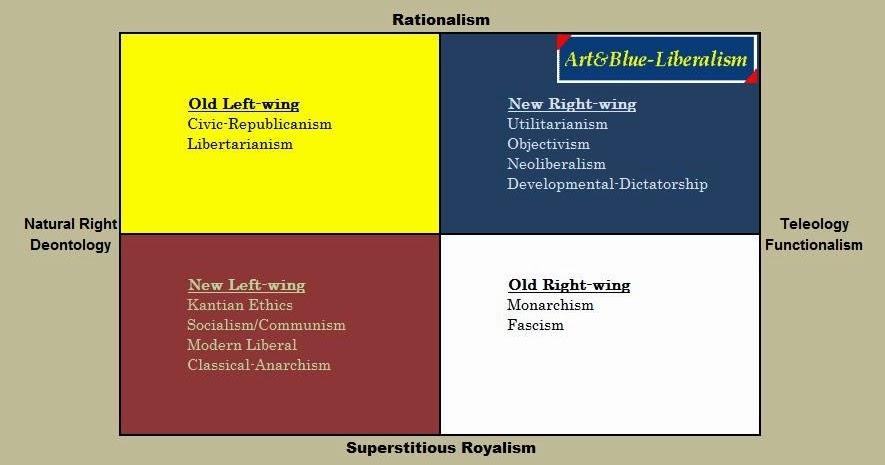 Rationalism

Art&Blue-Liberalism

Old Left-wing
Civic-Republicanism
Libertarianism

New Right-wing
Utilitarianism
Objectivism
Neoliberalism
Developmental-Dictatorship

Natural Right
Deontology

Teleology
Functionalism

New Left-wing
Kantian Ethics
Socialism/Communism
Modern Liberal
Classical-Anarchism

Old Right-wing
Monarchism
Fascism

Superstitious Royalism